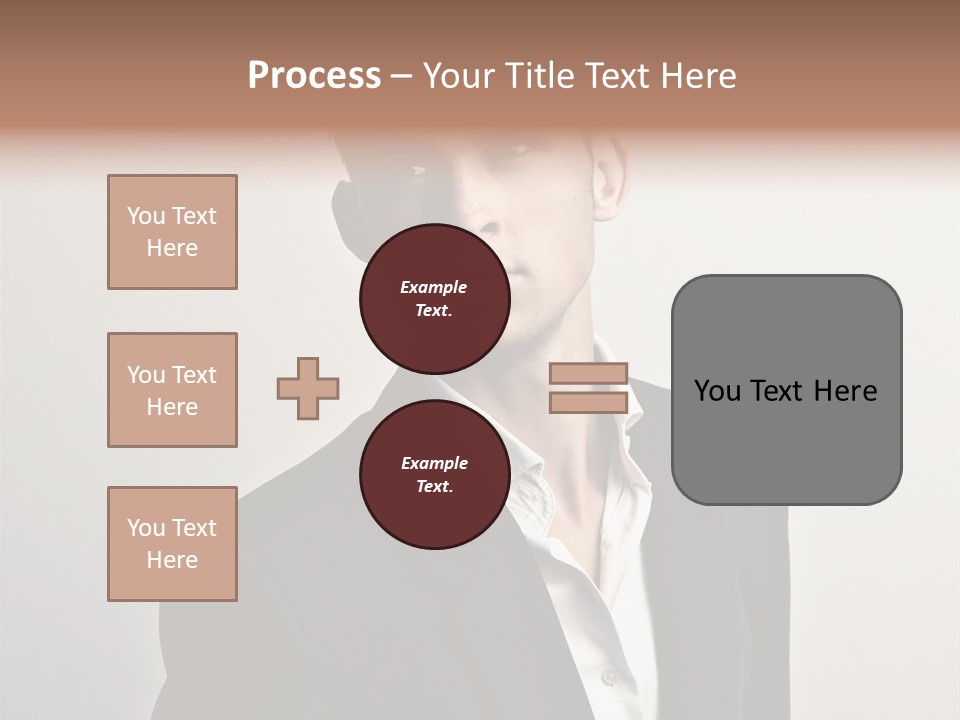 Process – Your Title Text Here

You Text Here

You Text Here

You Text Here

Example Text.

Example Text.

You Text Here